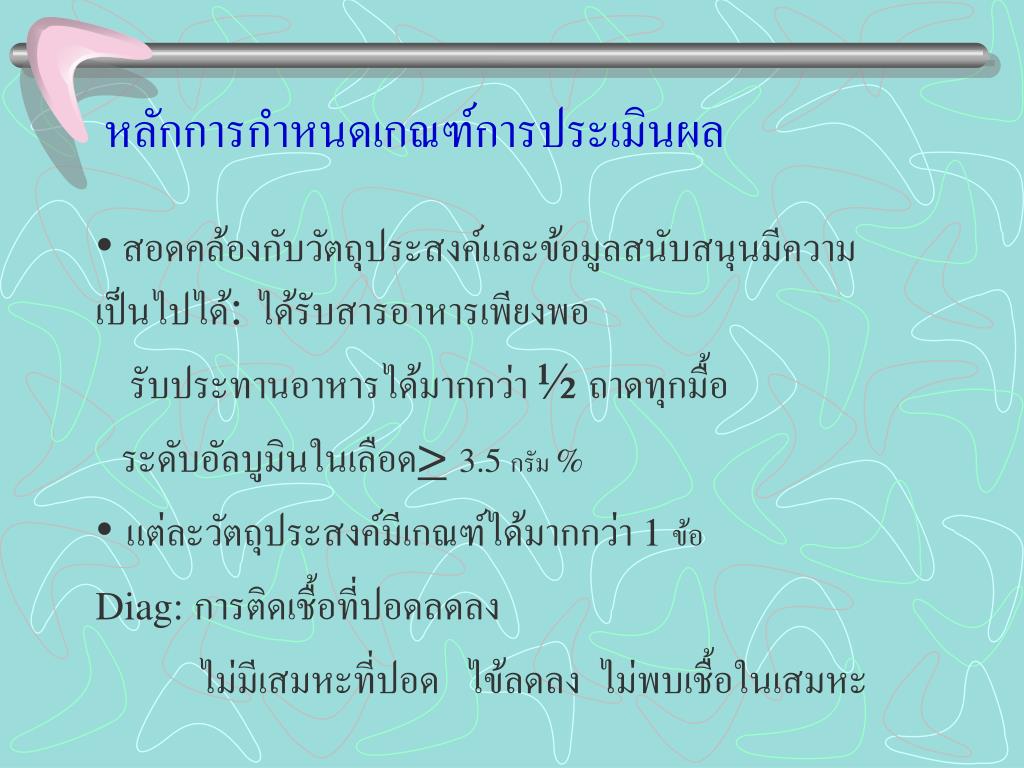 หลักการกำหนดเกณฑ์การประเมินผล

• สอดคล้องกับวัตถุประสงค์และข้อมูลสนับสนุนมีความเป็นไปได้: ได้รับสารอาหารเพียงพอ

รับประทานอาหารได้มากกว่า ½ ถาดทุกมื้อ

ระดับอัลบูมินในเลือด$\geq$ 3.5 กรัม %

• แต่ละวัตถุประสงค์มีเกณฑ์ได้มากกว่า 1 ข้อ

Diag: การติดเชื้อที่ปอดลดลง

ไม่มีเสมหะที่ปอด ไข้ลดลง ไม่พบเชื้อในเสมหะ